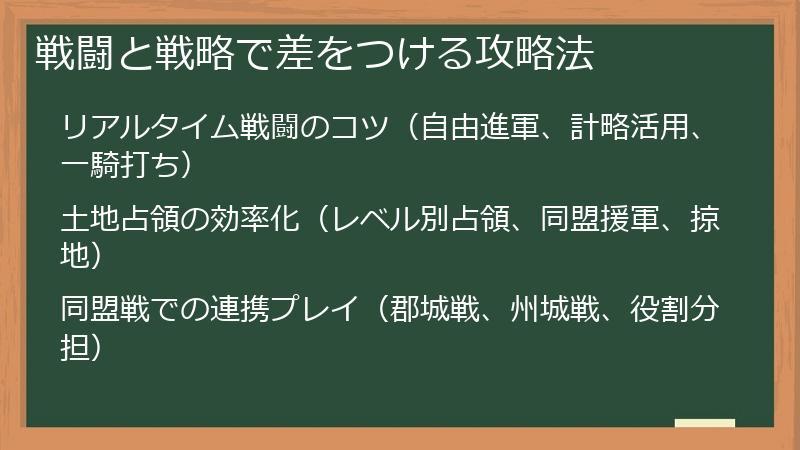 戦闘と戦略で差をつける攻略法

リアルタイム戦闘のコツ（自由進軍、計略活用、一騎打ち）

土地占領の効率化（レベル別占領、同盟援軍、掠地）

同盟戦での連携プレイ（郡城戦、州城戦、役割分担）